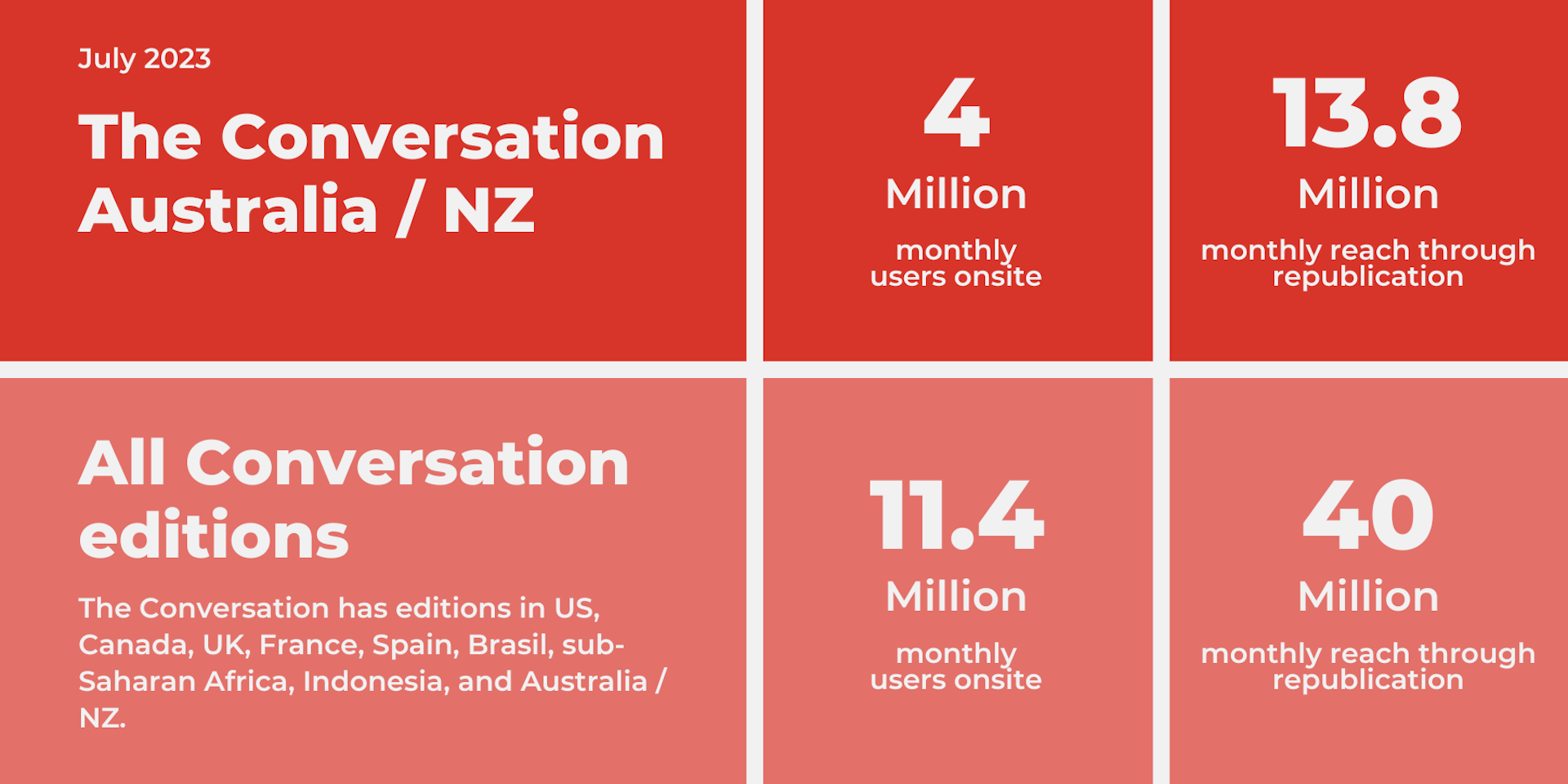 July 2023

The Conversation Australia / NZ

4
Million
monthly users onsite

13.8
Million
monthly reach through republication

All Conversation editions

The Conversation has editions in US, Canada, UK, France, Spain, Brasil, sub-Saharan Africa, Indonesia, and Australia / NZ.

11.4
Million
monthly users onsite

40
Million
monthly reach through republication